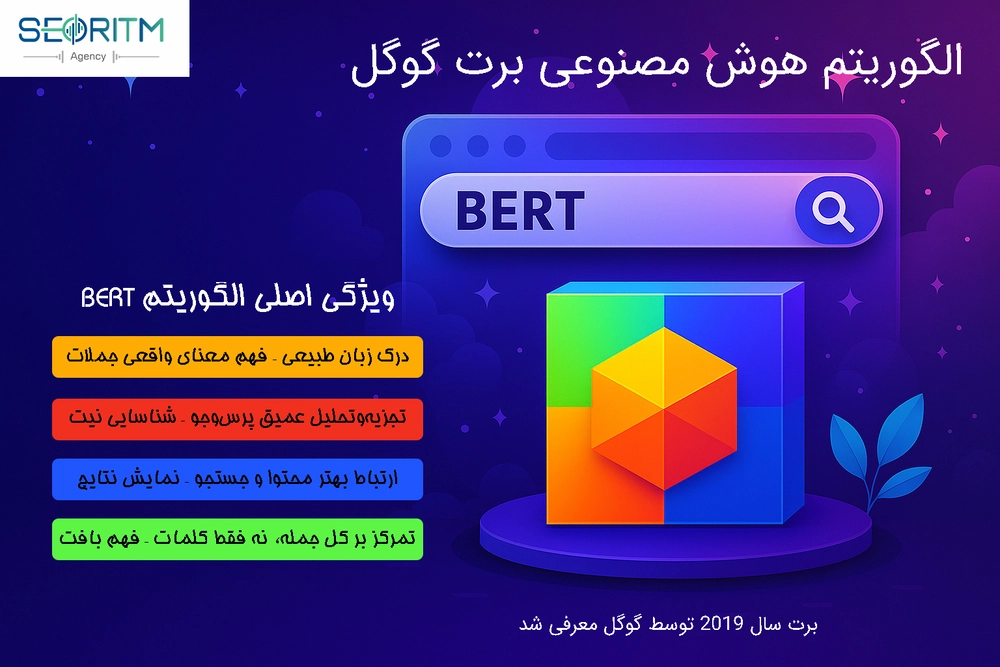 SEORITM
Agency

الگوریتم هوش مصنوعی برت گوگل

BERT

ویژگی اصلی الگوریتم BERT

درک زبان طبیعی - فهم معنای واقعی جملات

تجزیه‌وتحلیل عمیق پرس‌وجو - شناسایی نیت

ارتباط بهتر محتوا و جستجو - نمایش نتایج

تمرکز بر کل جمله، نه فقط کلمات - فهم بافت

برت سال 2019 توسط گوگل معرفی شد